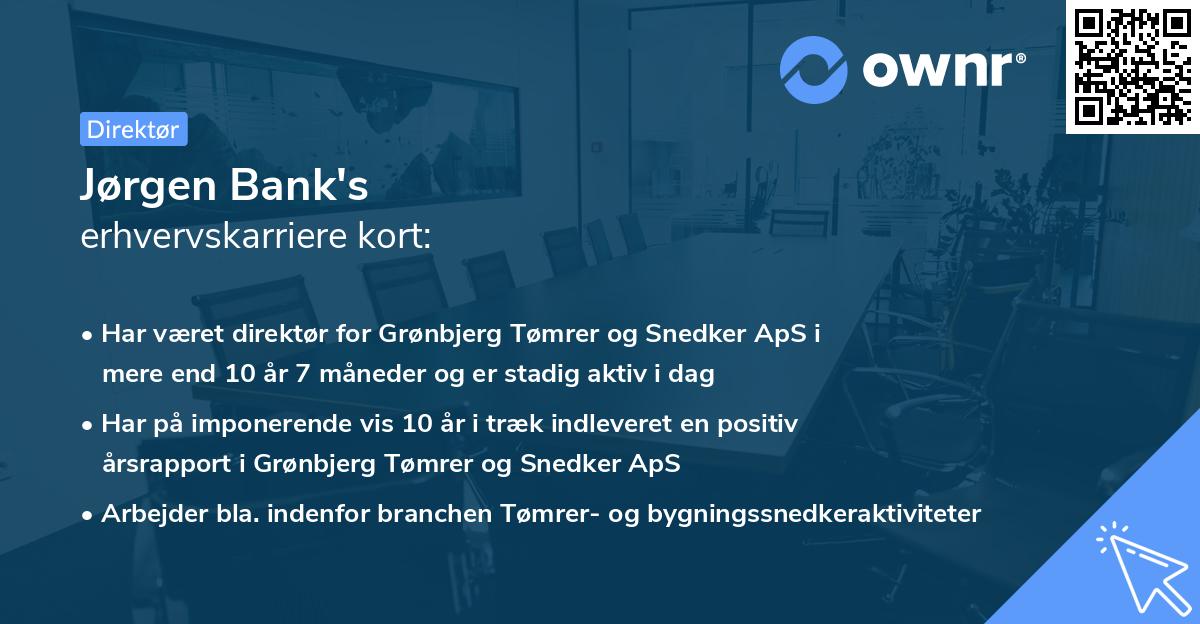 ownr®

Direktør

Jørgen Bank's
erhvervskarriere kort:

• Har været direktør for Grønbjerg Tømrer og Snedker ApS i mere end 10 år 7 måneder og er stadig aktiv i dag

• Har på imponerende vis 10 år i træk indleveret en positiv årsrapport i Grønbjerg Tømrer og Snedker ApS

• Arbejder bla. indenfor branchen Tømrer- og bygningssnedkeraktiviteter